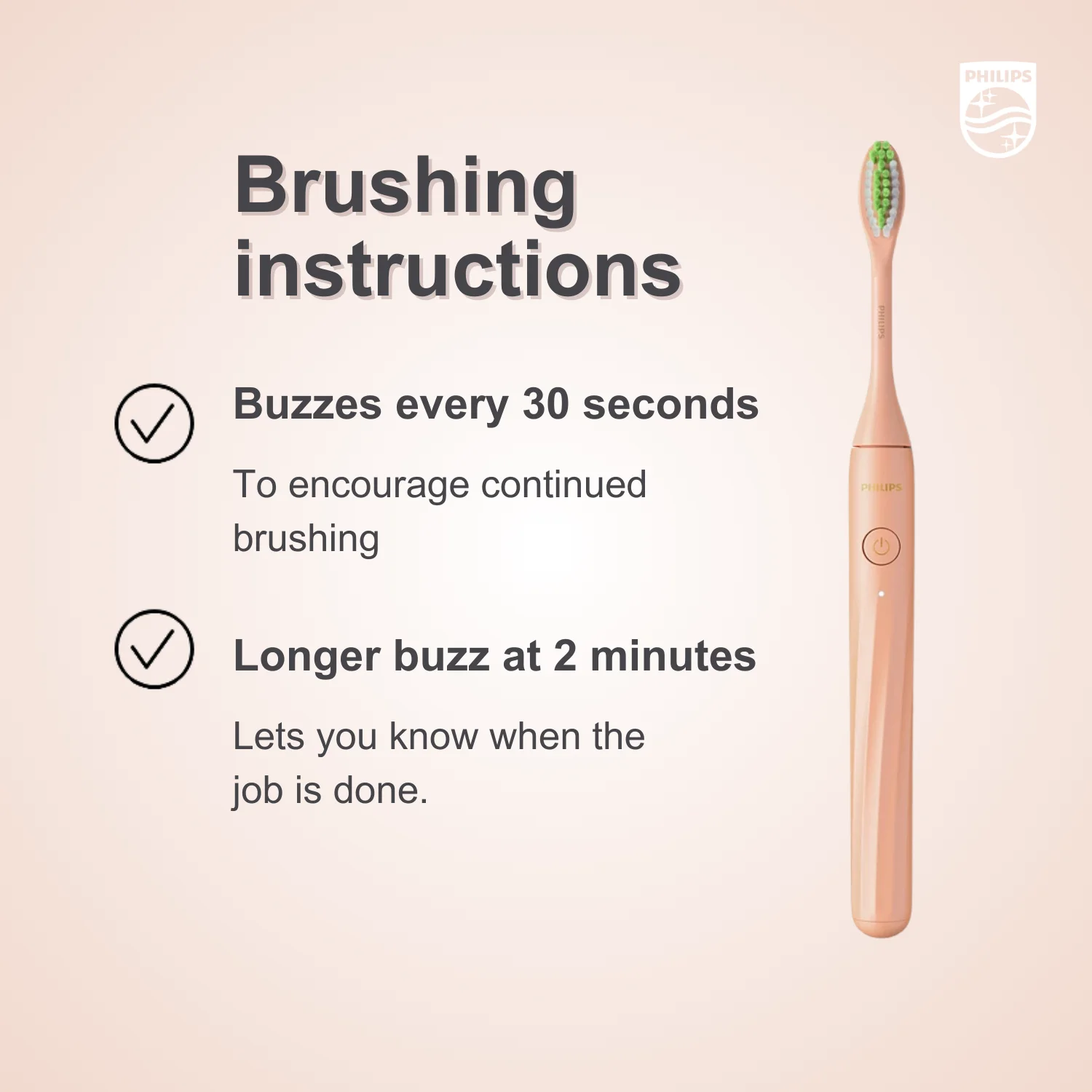 PHILIPS

Brushing instructions

Buzzes every 30 seconds

To encourage continued brushing

Longer buzz at 2 minutes

Lets you know when the job is done.

PHILIPS

PHILIPS